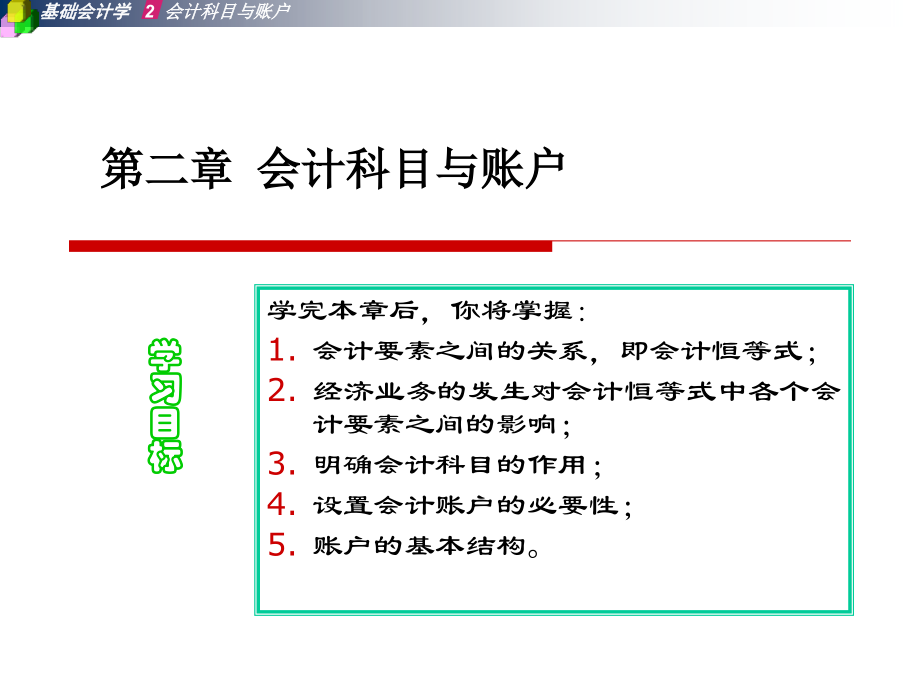 基础会计学 2 会计科目与账户

第二章 会计科目与账户

学习目标

学完本章后，你将掌握：
1. 会计要素之间的关系，即会计恒等式；
2. 经济业务的发生对会计恒等式中各个会计要素之间的影响；
3. 明确会计科目的作用；
4. 设置会计账户的必要性；
5. 账户的基本结构。